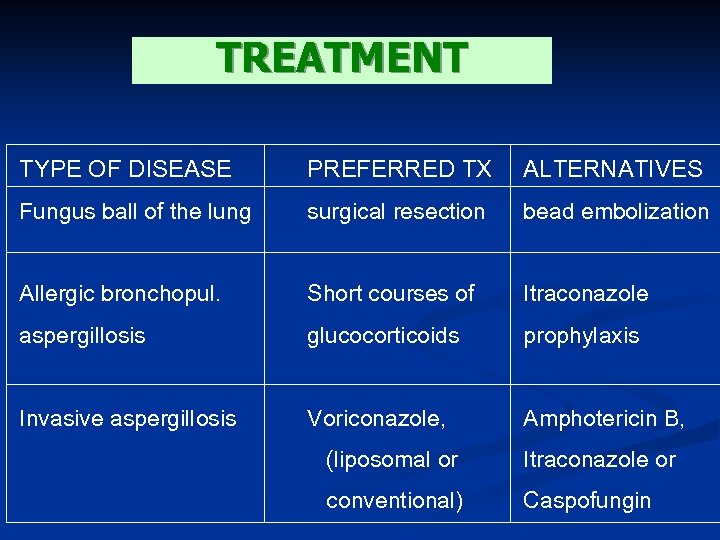 TREATMENT

| TYPE OF DISEASE | PREFERRED TX | ALTERNATIVES |
|---|---|---|
| Fungus ball of the lung | surgical resection | bead embolization |
| Allergic bronchopul. aspergillosis | Short courses of glucocorticoids | Itraconazole prophylaxis |
| Invasive aspergillosis | Voriconazole, (liposomal or conventional) | Amphotericin B, Itraconazole or Caspofungin |